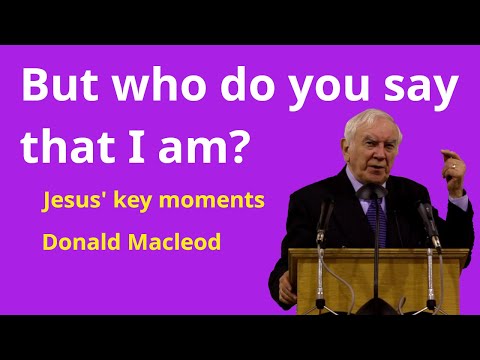 But who do you say that I am?

Jesus' key moments

Donald Macleod